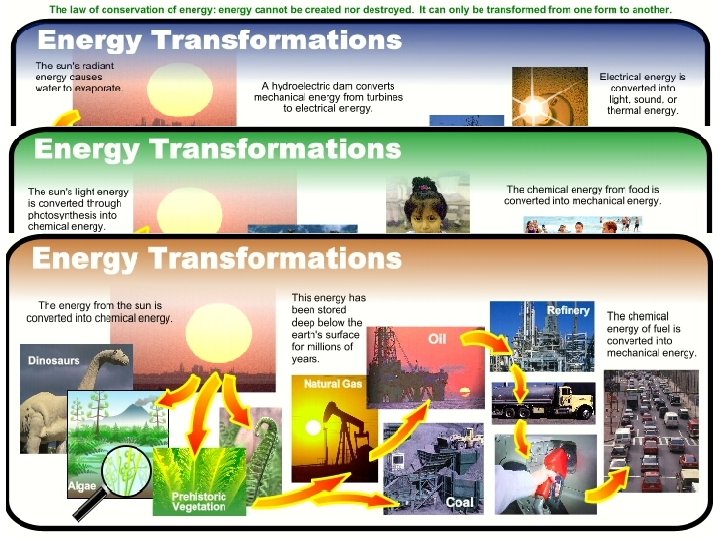 The law of conservation of energy: energy cannot be created nor destroyed. It can only be transformed from one form to another.

Energy Transformations

The sun's radiant energy causes water to evaporate.

A hydroelectric dam converts mechanical energy from turbines to electrical energy.

Electrical energy is converted into light, sound, or thermal energy.

Energy Transformations

The sun's light energy is converted through photosynthesis into chemical energy.

The chemical energy from food is converted into mechanical energy.

Energy Transformations

The energy from the sun is converted into chemical energy.

This energy has been stored deep below the earth's surface for millions of years.

The chemical energy of fuel is converted into mechanical energy.

Dinosaurs

Algae

Prehistoric Vegetation

Natural Gas

Oil

Coal

Refinery